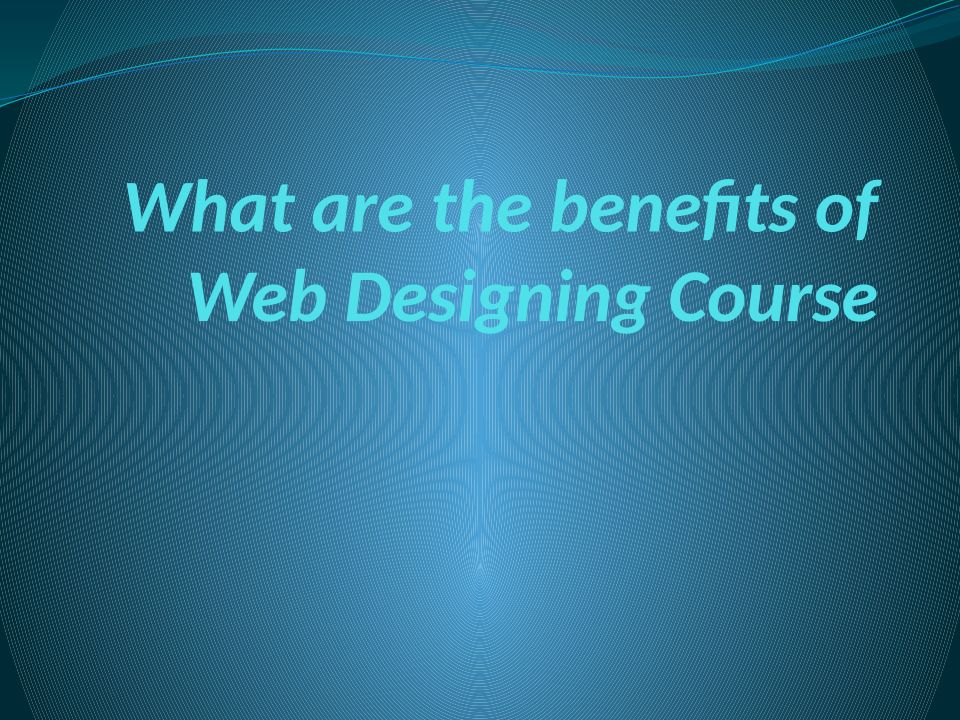 What are the benefits of Web Designing Course